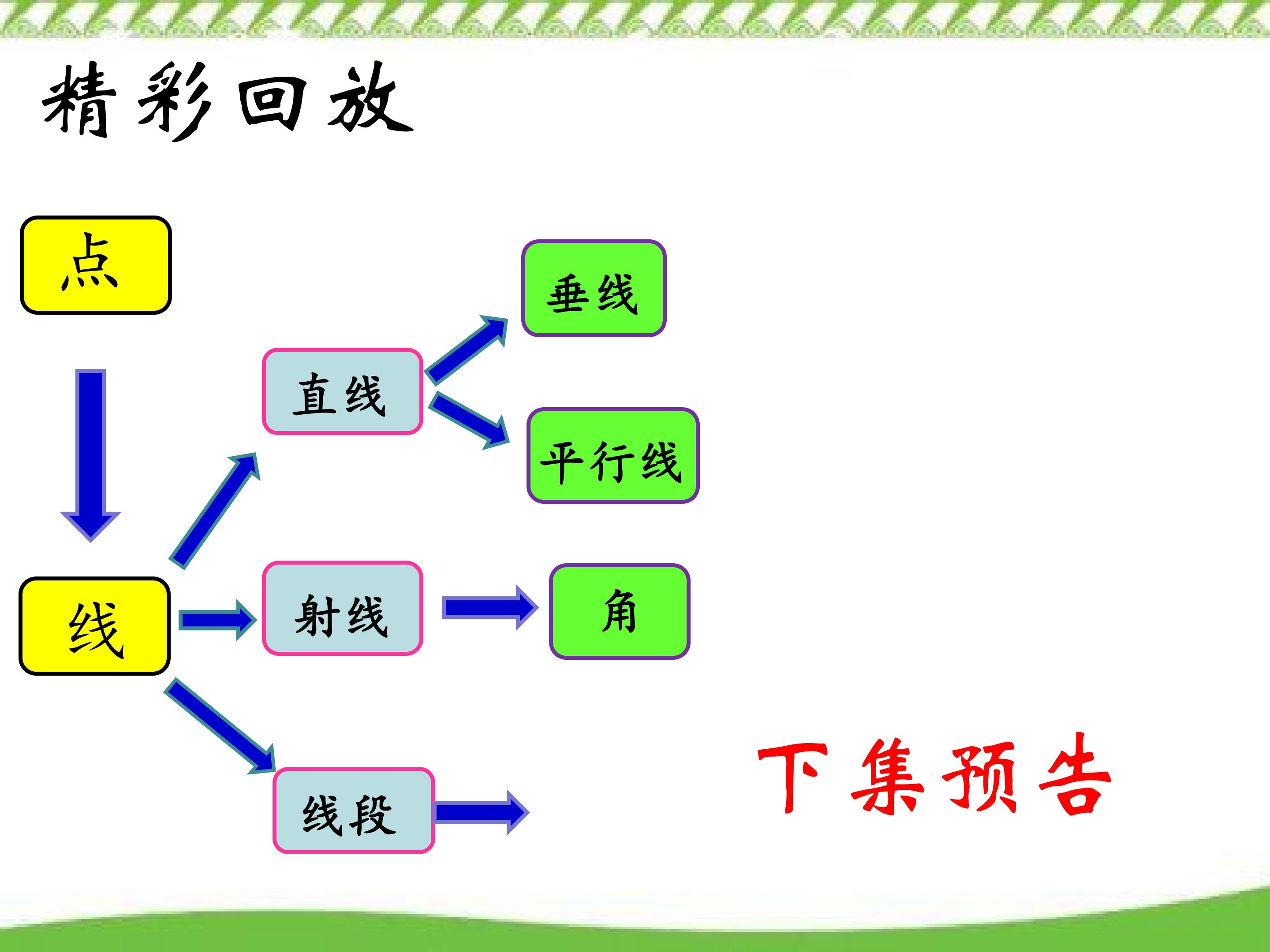 精彩回放

点

线

直线

射线

线段

垂线

平行线

角

下集预告